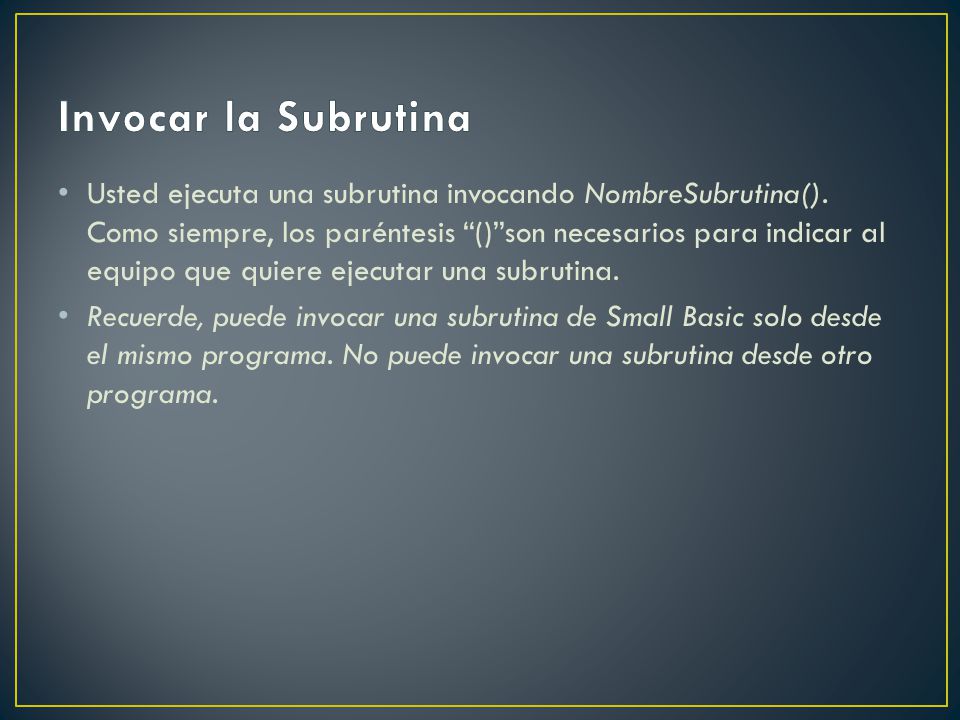 Invocar la Subrutina

• Usted ejecuta una subrutina invocando NombreSubrutina(). Como siempre, los paréntesis “()”son necesarios para indicar al equipo que quiere ejecutar una subrutina.

• Recuerde, puede invocar una subrutina de Small Basic solo desde el mismo programa. No puede invocar una subrutina desde otro programa.